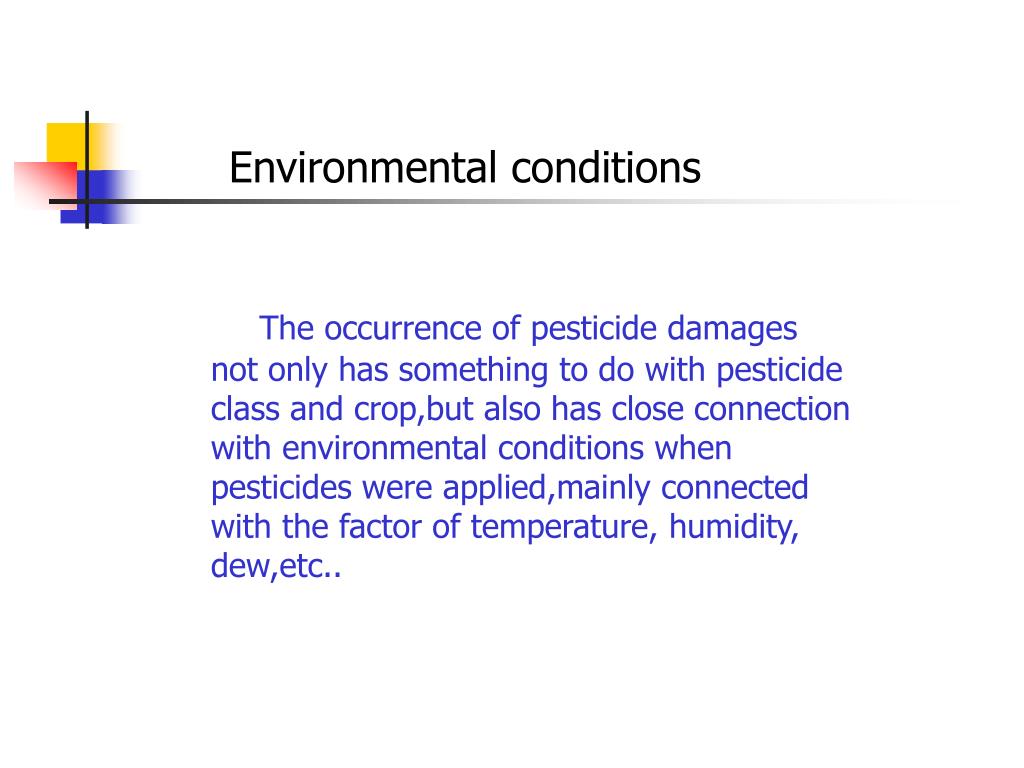 Environmental conditions

The occurrence of pesticide damages not only has something to do with pesticide class and crop,but also has close connection with environmental conditions when pesticides were applied,mainly connected with the factor of temperature, humidity, dew,etc..